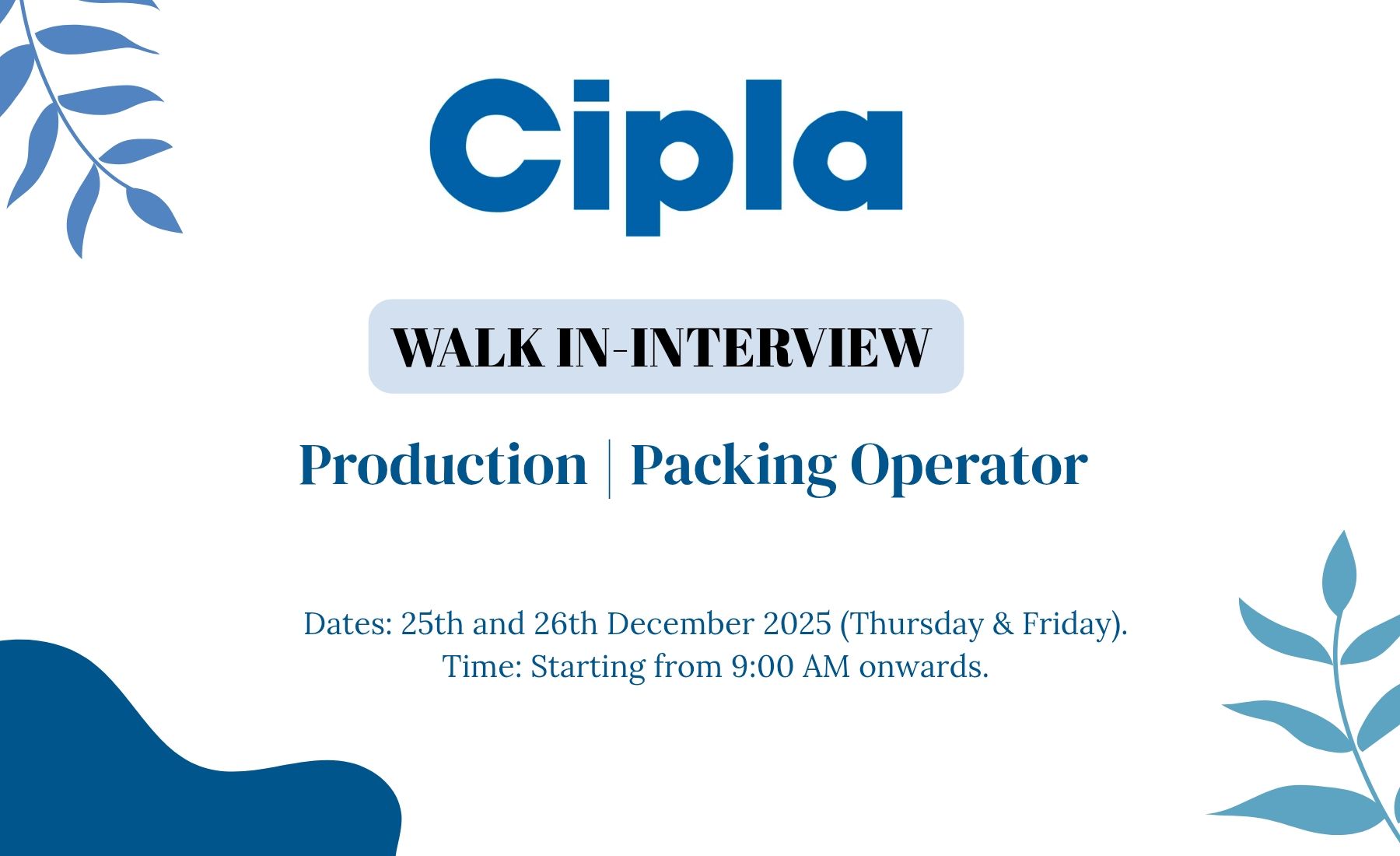 Cipla

WALK IN-INTERVIEW

Production | Packing Operator

Dates: 25th and 26th December 2025 (Thursday & Friday).
Time: Starting from 9:00 AM onwards.